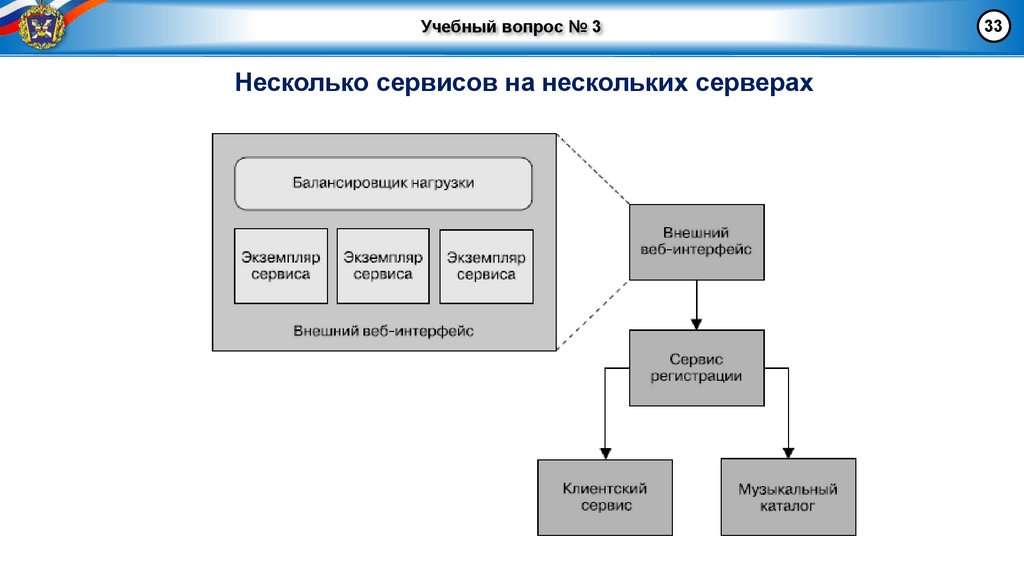 Учебный вопрос № 3

33

Несколько сервисов на нескольких серверах

Балансировщик нагрузки

Экземпляр сервиса

Экземпляр сервиса

Экземпляр сервиса

Внешний веб-интерфейс

Внешний веб-интерфейс

Сервис регистрации

Клиентский сервис

Музыкальный каталог